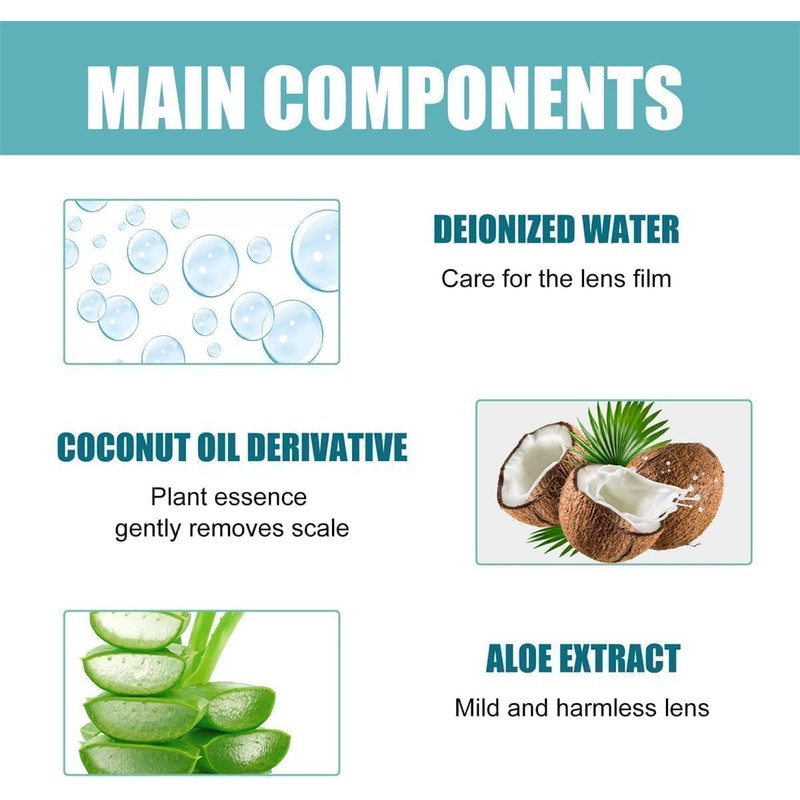 MAIN COMPONENTS

DEIONIZED WATER
Care for the lens film

COCONUT OIL DERIVATIVE
Plant essence
gently removes scale

ALOE EXTRACT
Mild and harmless lens